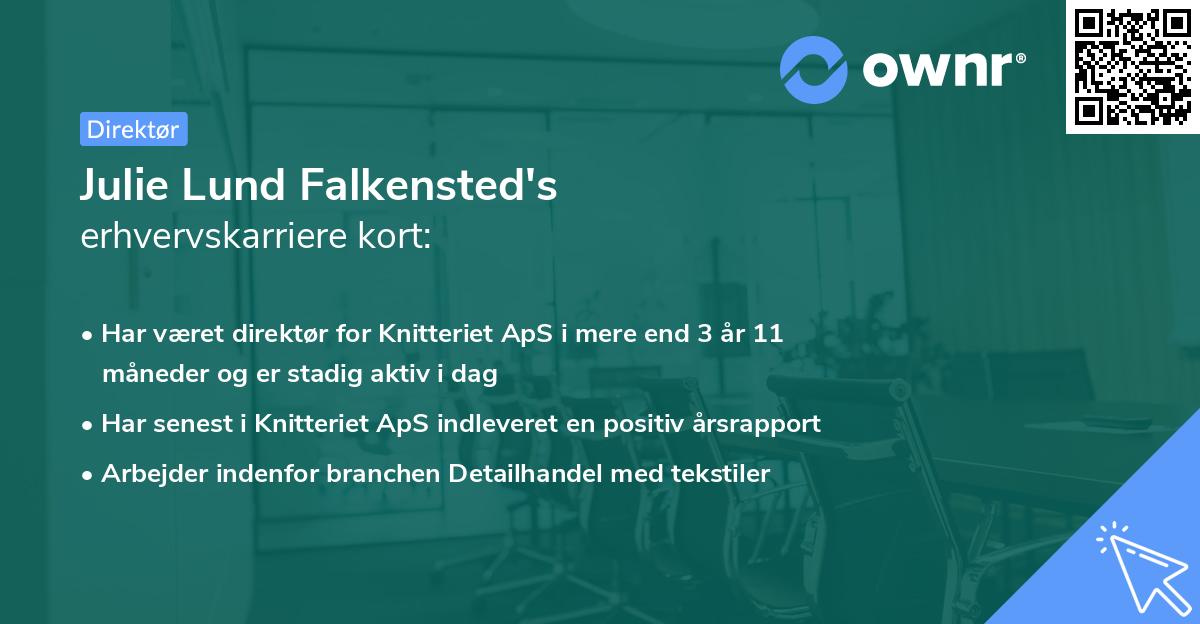 ownr®

Direktør

Julie Lund Falkensted's
erhvervskarriere kort:

• Har været direktør for Knitteriet ApS i mere end 3 år 11 måneder og er stadig aktiv i dag
• Har senest i Knitteriet ApS indleveret en positiv årsrapport
• Arbejder indenfor branchen Detailhandel med tekstiler